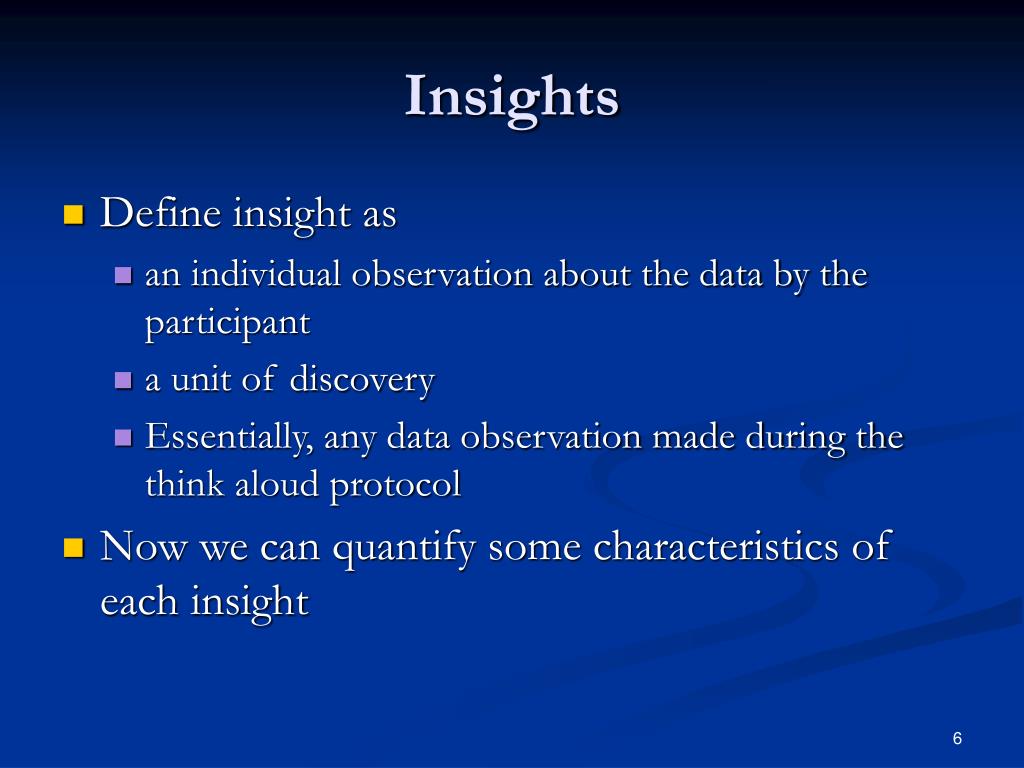 Insights

Define insight as

an individual observation about the data by the participant

a unit of discovery

Essentially, any data observation made during the think aloud protocol

Now we can quantify some characteristics of each insight

6